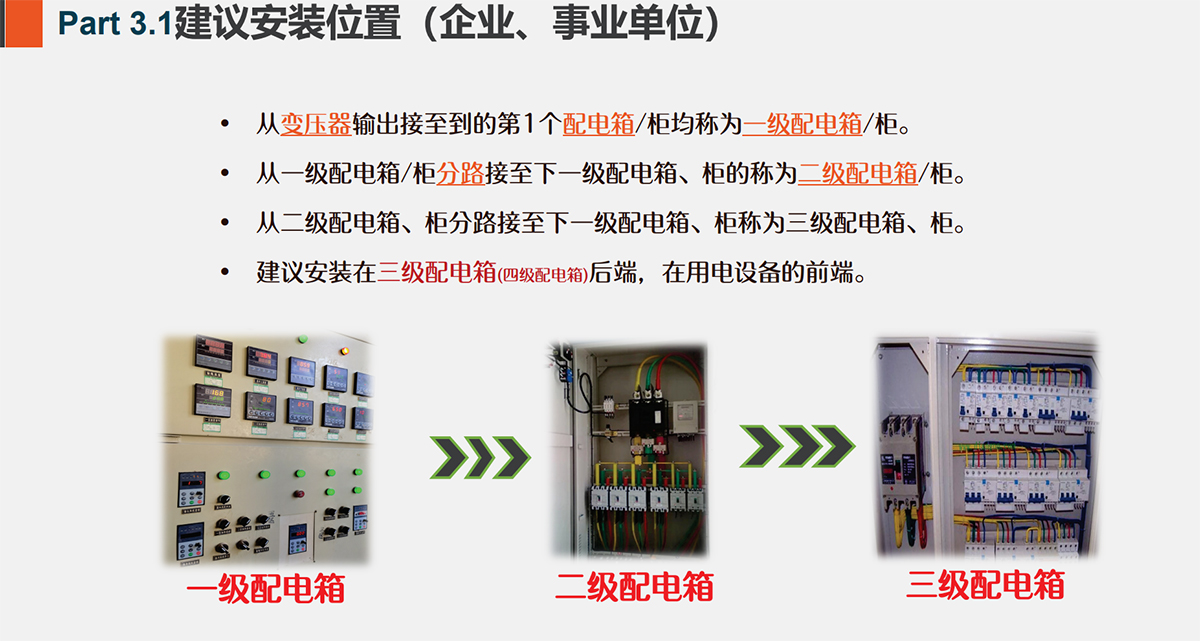 Part 3.1建议安装位置（企业、事业单位）

• 从变压器输出接至到的第1个配电箱/柜均称为一级配电箱/柜。

• 从一级配电箱/柜分路接至下一级配电箱、柜的称为二级配电箱/柜。

• 从二级配电箱、柜分路接至下一级配电箱、柜称为三级配电箱、柜。

• 建议安装在三级配电箱(四级配电箱)后端，在用电设备的前端。

一级配电箱

二级配电箱

三级配电箱